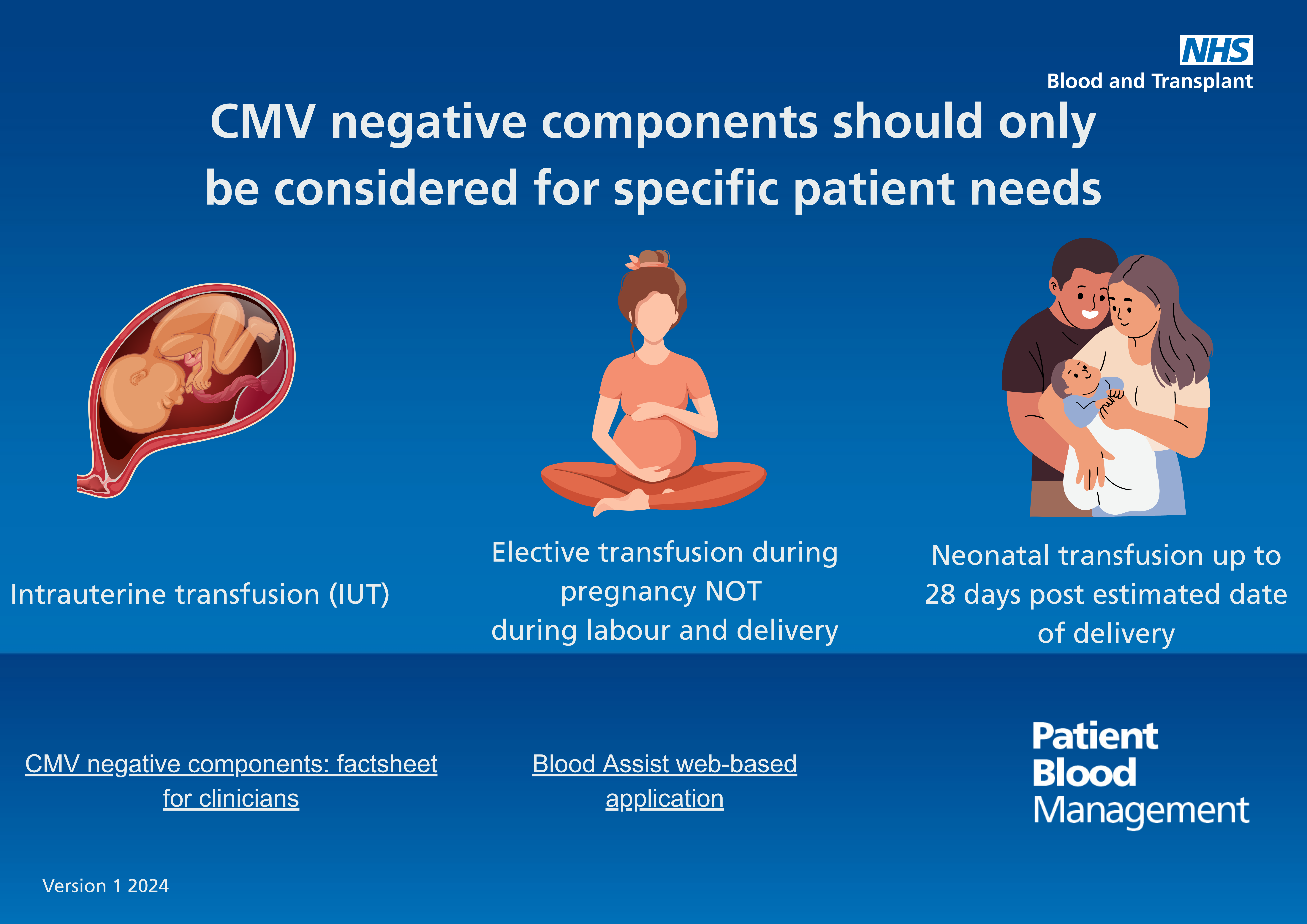 NHS
Blood and Transplant

CMV negative components should only be considered for specific patient needs

Intrauterine transfusion (IUT)

Elective transfusion during pregnancy NOT during labour and delivery

Neonatal transfusion up to 28 days post estimated date of delivery

CMV negative components: factsheet for clinicians

Blood Assist web-based application

Patient Blood Management

Version 1 2024